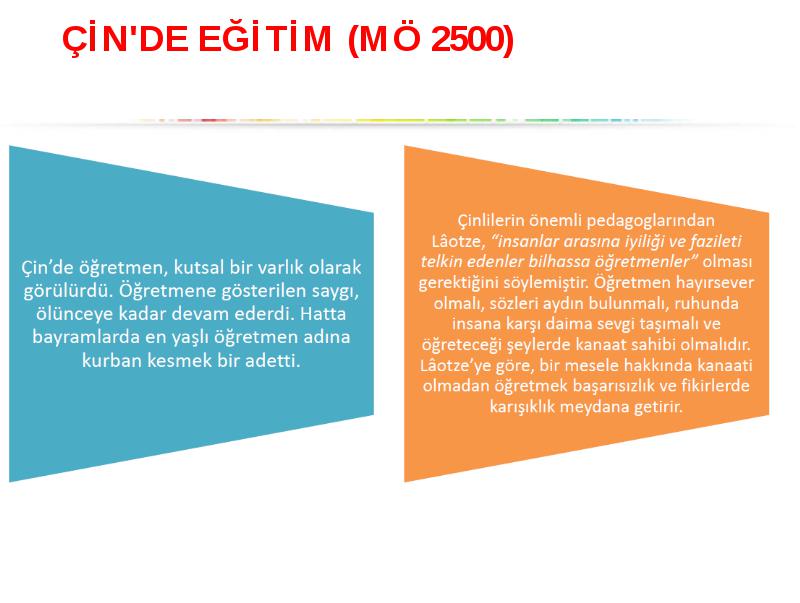 ÇİN'DE EĞİTİM (MÖ 2500)

Çin'de öğretmen, kutsal bir varlık olarak görülürdü. Öğretmene gösterilen saygı, ölünceye kadar devam ederdi. Hatta bayramlarda en yaşlı öğretmen adına kurban kesmek bir adetti.

Çinlilerin önemli pedagoglarından Lâotze, "insanlar arasına iyiliği ve fazileti telkin edenler bilhassa öğretmenler" olması gerektiğini söylemiştir. Öğretmen hayırsever olmalı, sözleri aydın bulunmalı, ruhunda insana karşı daima sevgi taşımalı ve öğreteceği şeylerde kanaat sahibi olmalıdır. Lâotze'ye göre, bir mesele hakkında kanaati olmadan öğretmek başarısızlık ve fikirlerde karışıklık meydana getirir.